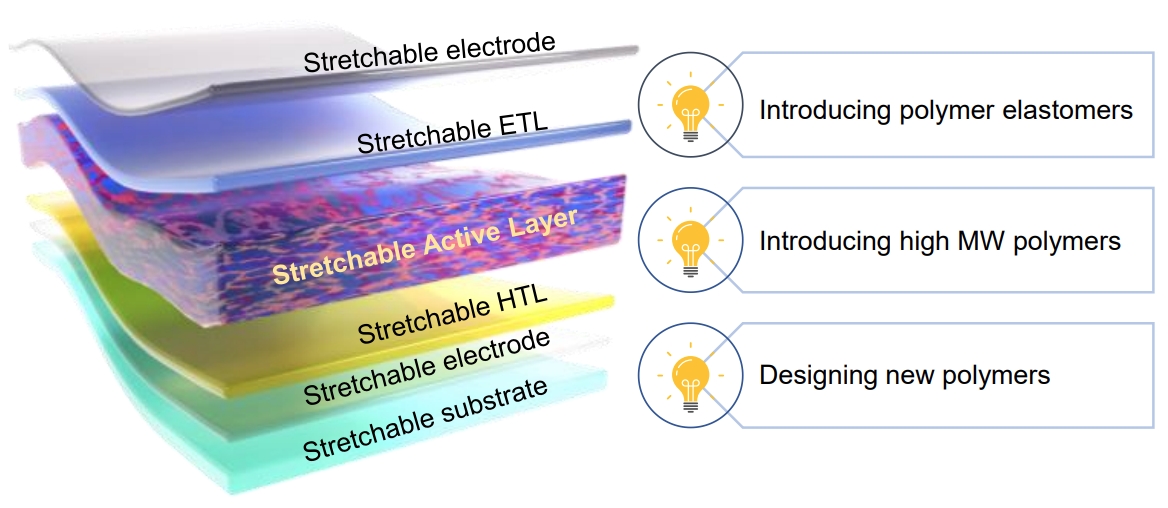 Stretchable electrode

Stretchable ETL

Stretchable Active Layer

Stretchable HTL

Stretchable electrode

Stretchable substrate

Introducing polymer elastomers

Introducing high MW polymers

Designing new polymers